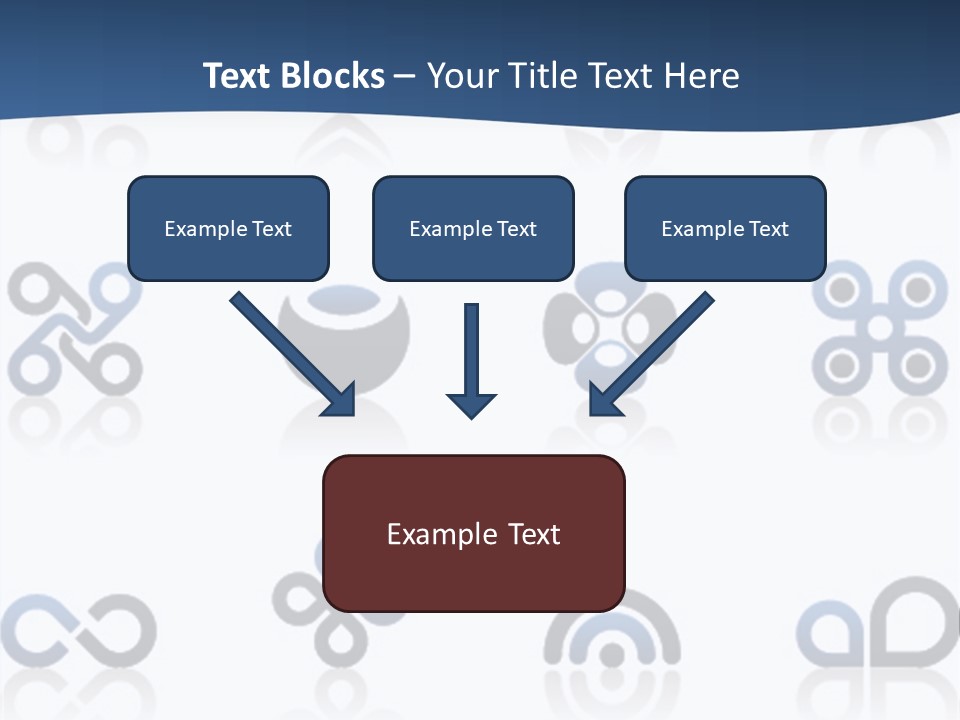 Text Blocks – Your Title Text Here

Example Text

Example Text

Example Text

Example Text